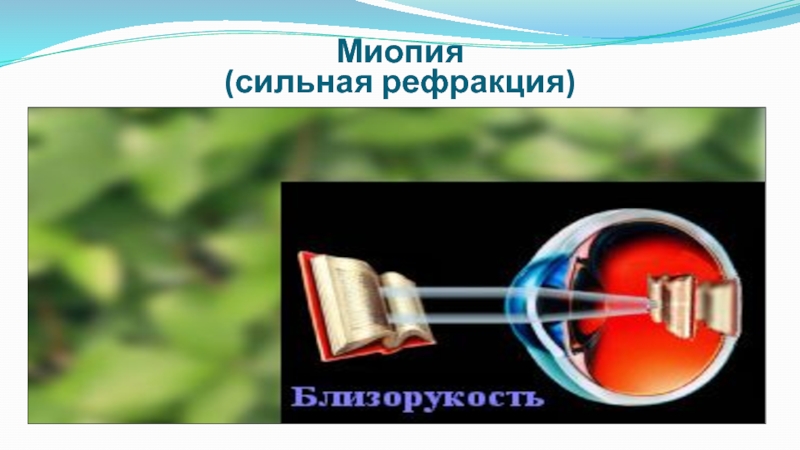 Миопия
(сильная рефракция)

Близорукость